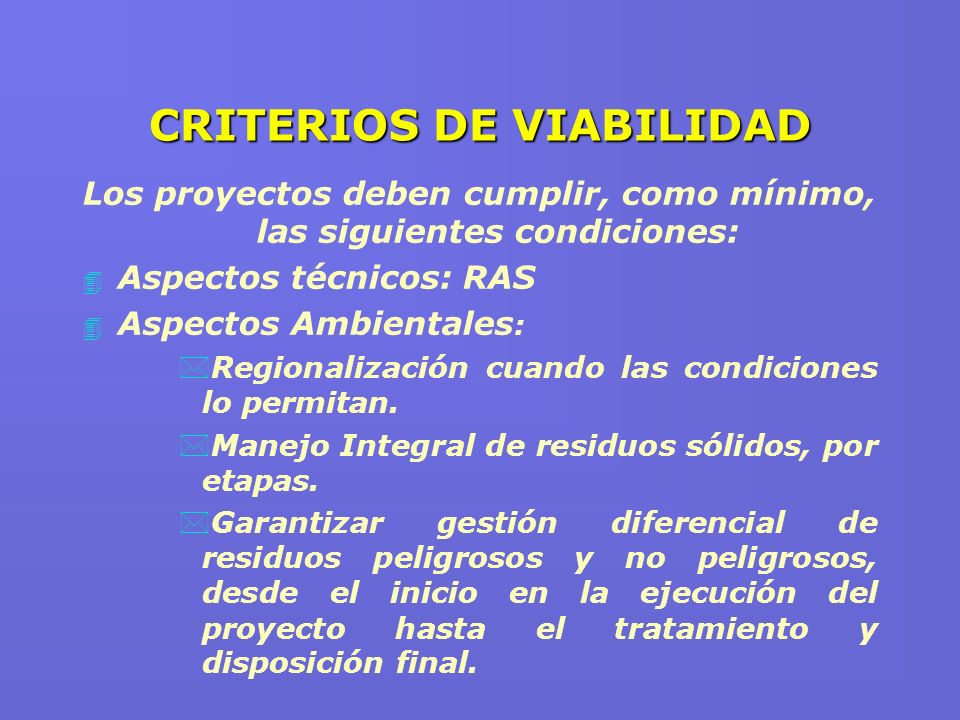 CRITERIOS DE VIABILIDAD

Los proyectos deben cumplir, como mínimo, las siguientes condiciones:

Aspectos técnicos: RAS

Aspectos Ambientales:

Regionalización cuando las condiciones lo permitan.

Manejo Integral de residuos sólidos, por etapas.

Garantizar gestión diferencial de residuos peligrosos y no peligrosos, desde el inicio en la ejecución del proyecto hasta el tratamiento y disposición final.